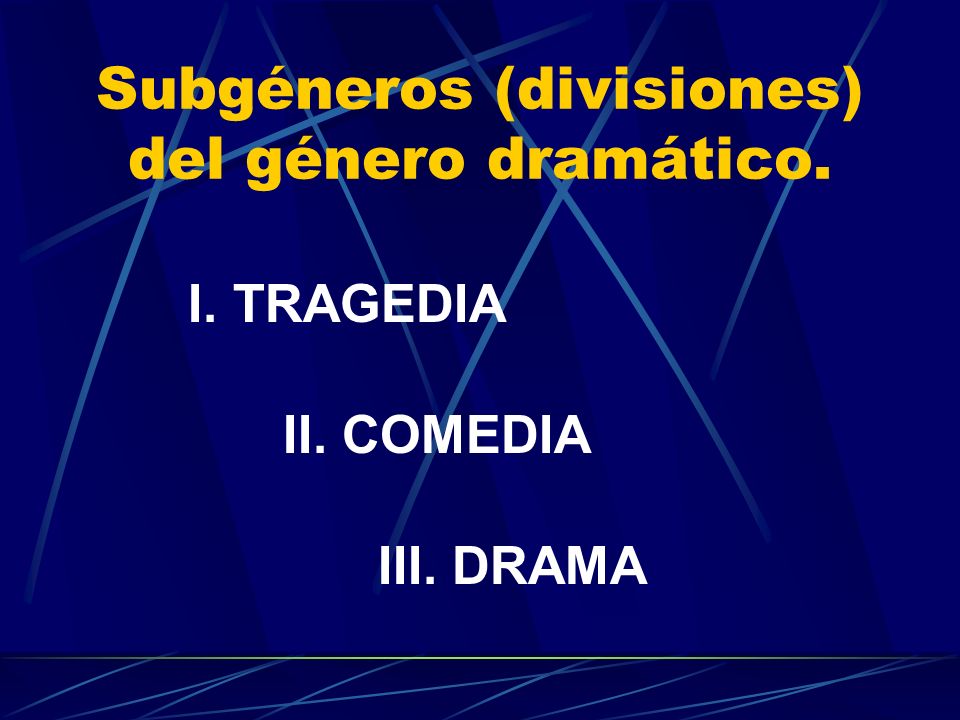 Subgéneros (divisiones) del género dramático.

I. TRAGEDIA

II. COMEDIA

III. DRAMA